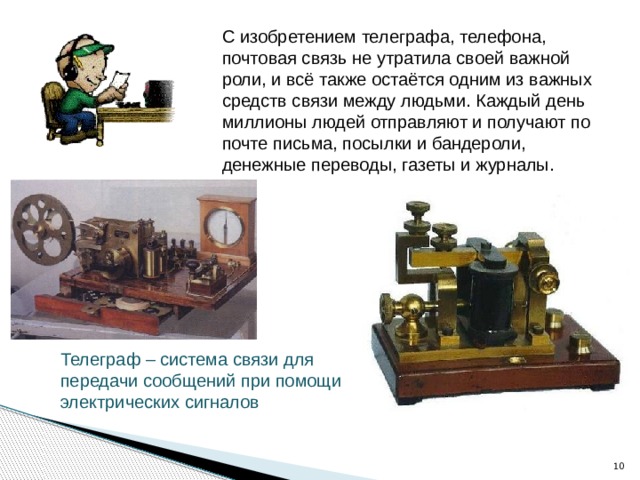 С изобретением телеграфа, телефона, почтовая связь не утратила своей важной роли, и всё также остаётся одним из важных средств связи между людьми. Каждый день миллионы людей отправляют и получают по почте письма, посылки и бандероли, денежные переводы, газеты и журналы.

Телеграф – система связи для передачи сообщений при помощи электрических сигналов

10